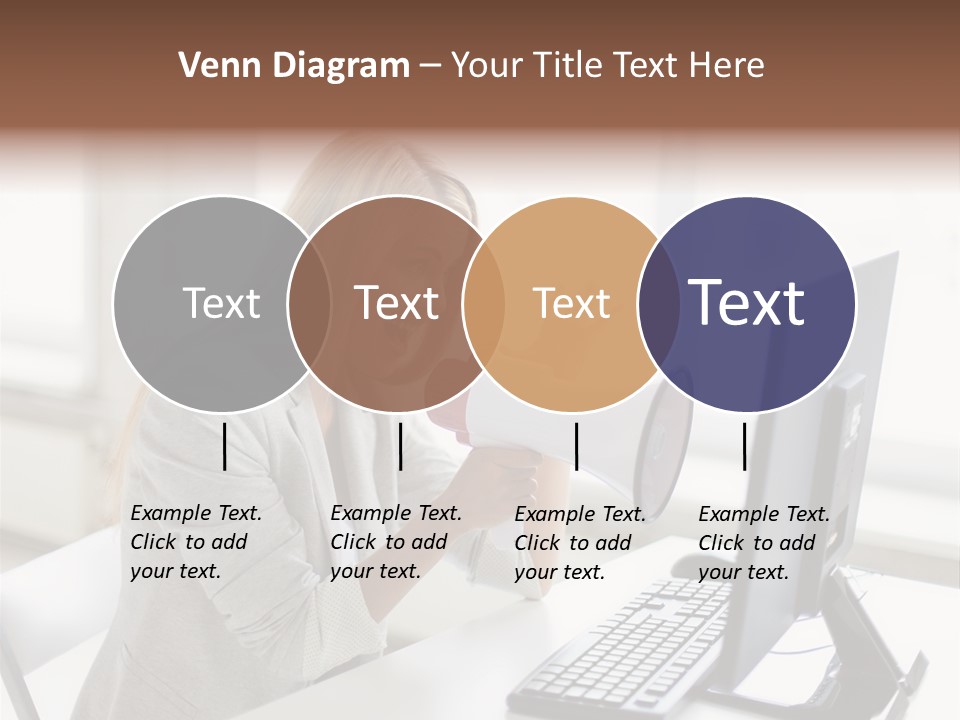 Venn Diagram – Your Title Text Here

Text

Text

Text

Text

Example Text. Click to add your text.

Example Text. Click to add your text.

Example Text. Click to add your text.

Example Text. Click to add your text.